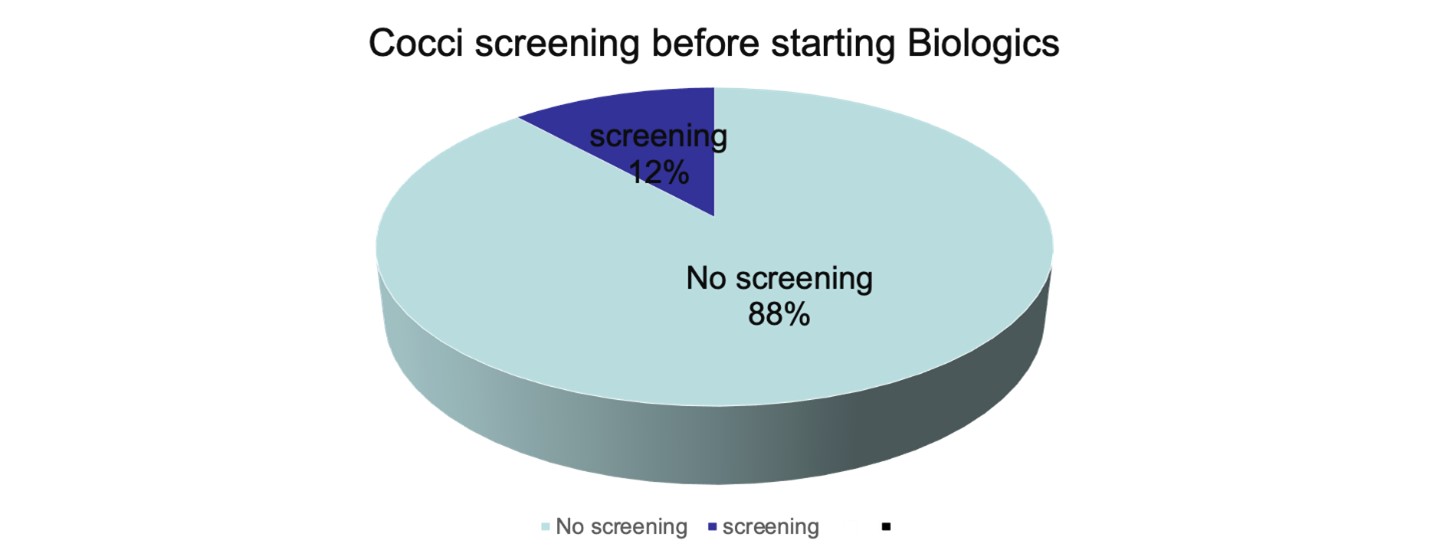 Cocci screening before starting Biologics

screening
12%

No screening
88%

No screening screening